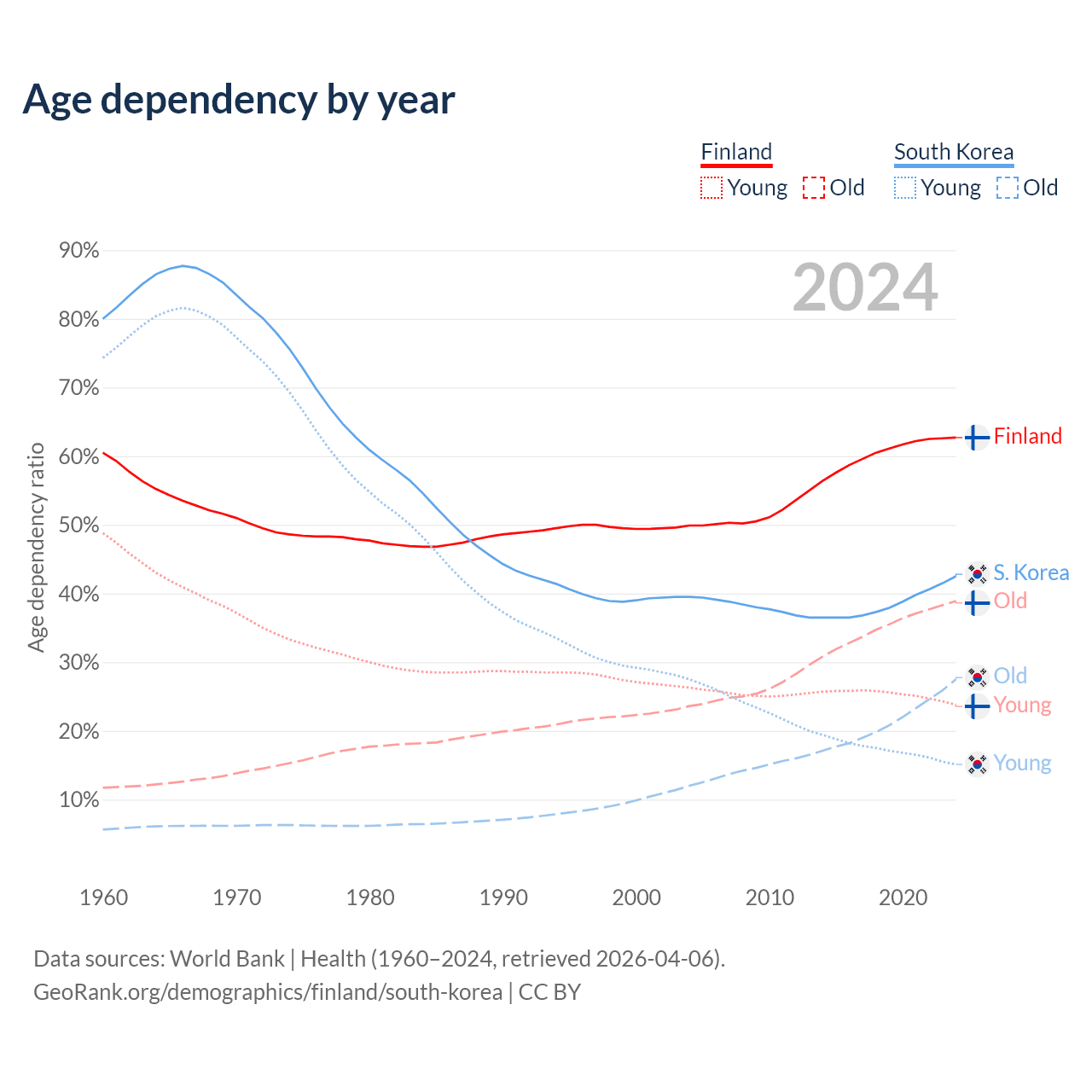 Age dependency by year

Finland
Young Old

South Korea
Young Old

2024

Age dependency ratio

90%
80%
70%
60%
50%
40%
30%
20%
10%

Finland
S. Korea
Old
Old
Young
Young

1960 1970 1980 1990 2000 2010 2020

Data sources: World Bank | Health (1960–2024, retrieved 2026-04-06).
GeoRank.org/demographics/finland/south-korea | CC BY